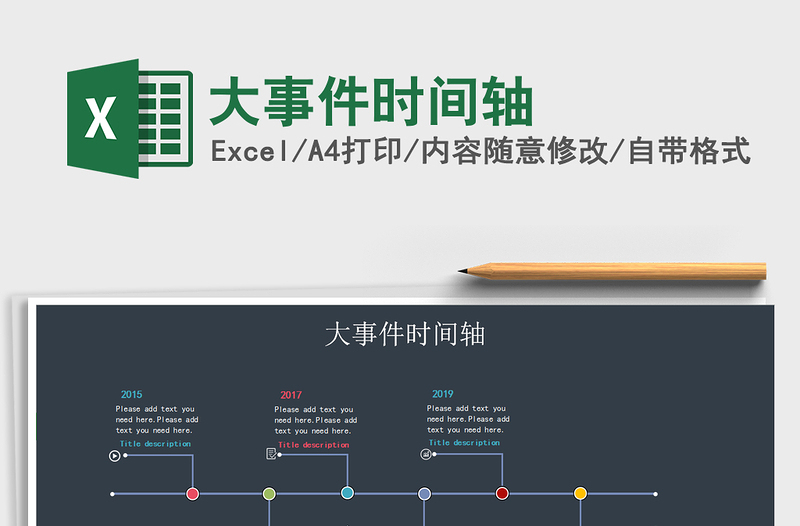 X

大事件时间轴

Excel/A4打印/内容随意修改/自带格式

大事件时间轴

2015
Please add text you need here.Please add text you need here.
Title description

2017
Please add text you need here.Please add text you need here.
Title description

2019
Please add text you need here.Please add text you need here.
Title description